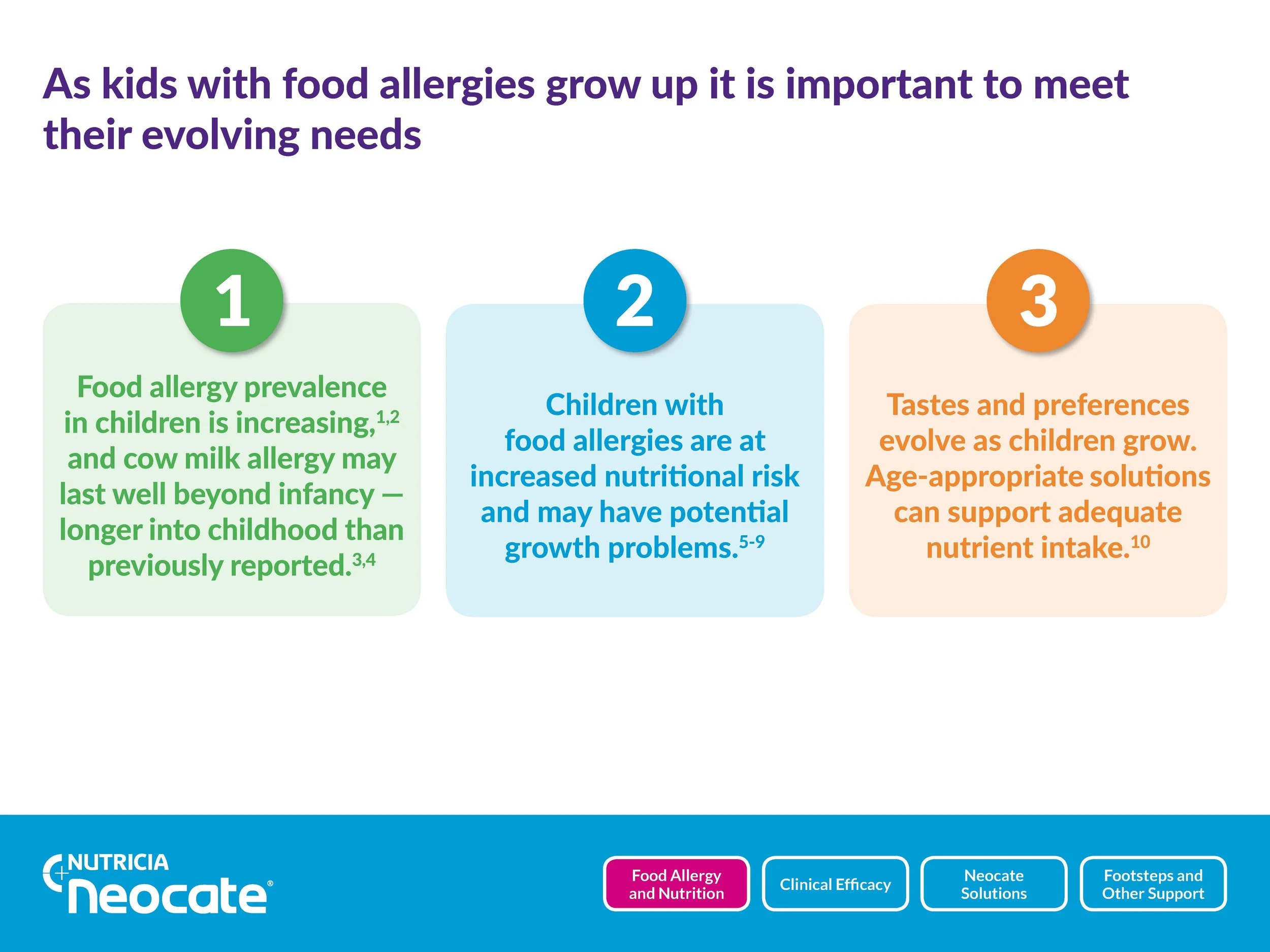 As kids with food allergies grow up it is important to meet their evolving needs

1

Food allergy prevalence in children is increasing,$^{1,2}$ and cow milk allergy may last well beyond infancy — longer into childhood than previously reported.$^{3,4}$

2

Children with food allergies are at increased nutritional risk and may have potential growth problems.$^{5-9}$

3

Tastes and preferences evolve as children grow. Age-appropriate solutions can support adequate nutrient intake.$^{10}$

NUTRICIA
neocate®

Food Allergy and Nutrition

Clinical Efficacy

Neocate Solutions

Footsteps and Other Support